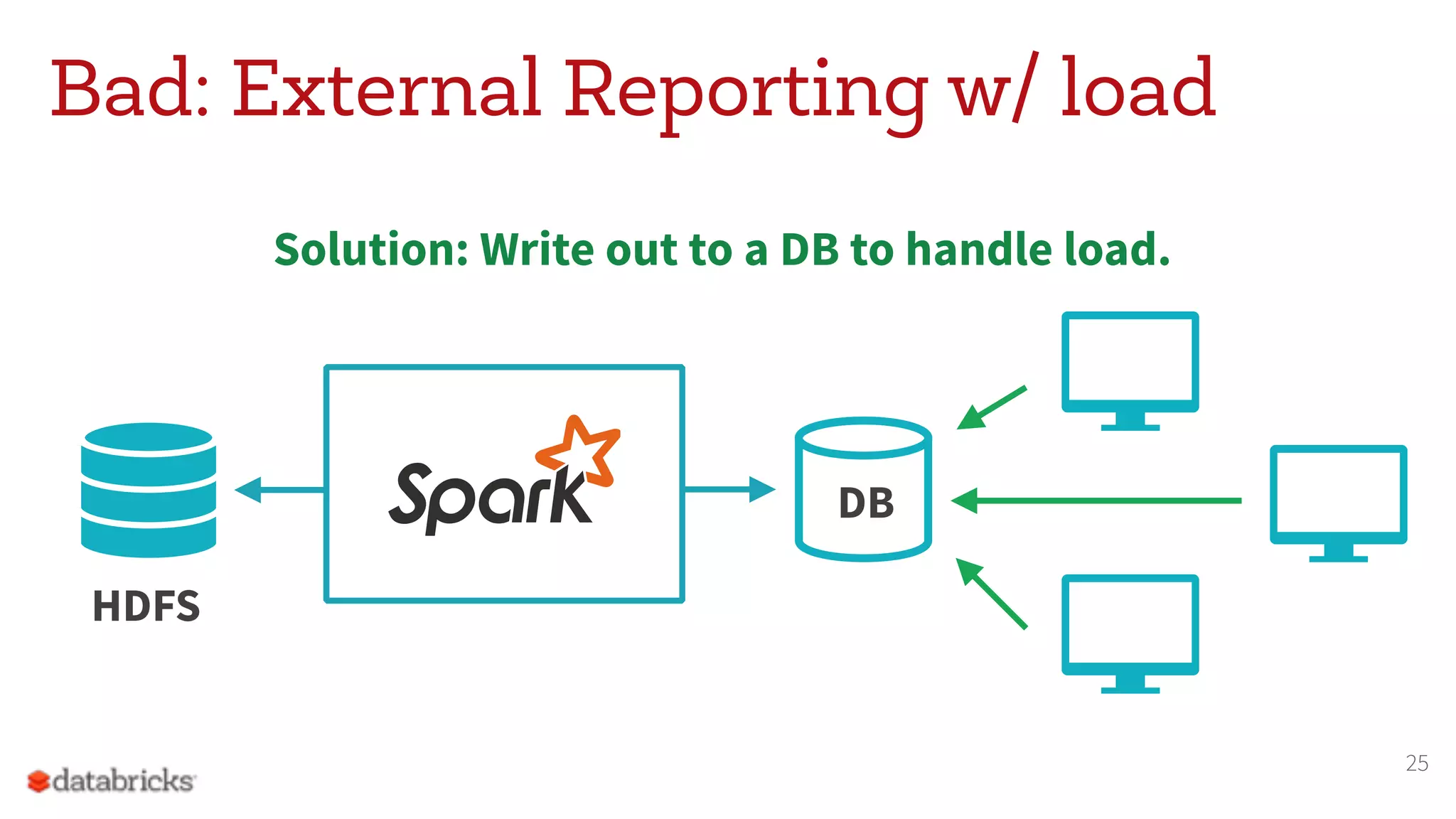 Bad: External Reporting w/ load

Solution: Write out to a DB to handle load.

HDFS

Spark

DB

databricks

25